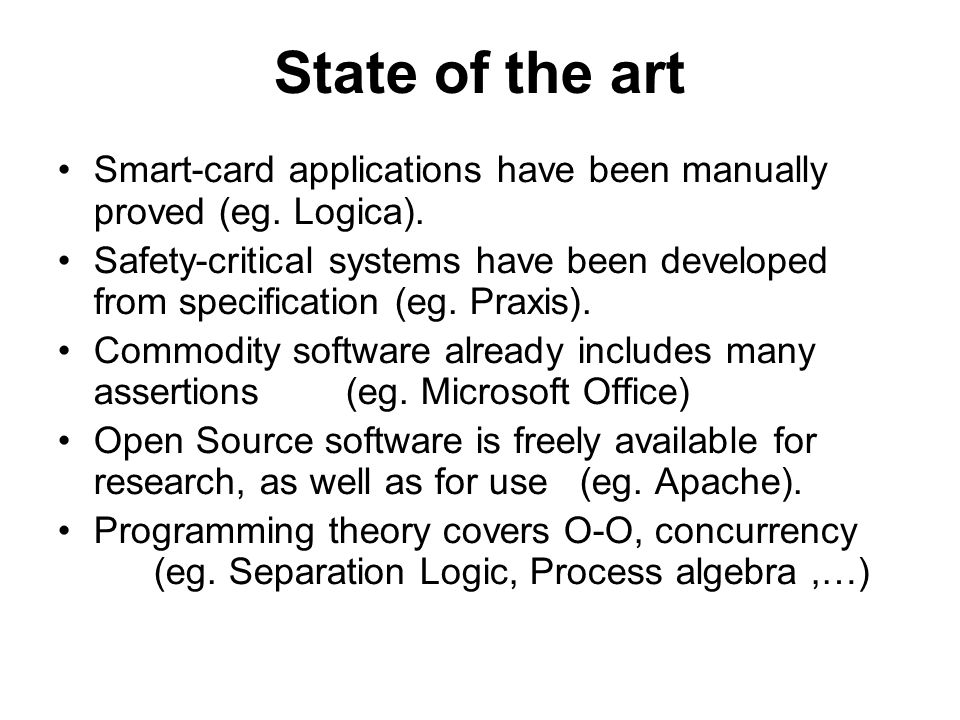 State of the art

• Smart-card applications have been manually proved (eg. Logica).
• Safety-critical systems have been developed from specification (eg. Praxis).
• Commodity software already includes many assertions (eg. Microsoft Office)
• Open Source software is freely available for research, as well as for use (eg. Apache).
• Programming theory covers O-O, concurrency (eg. Separation Logic, Process algebra ,…)